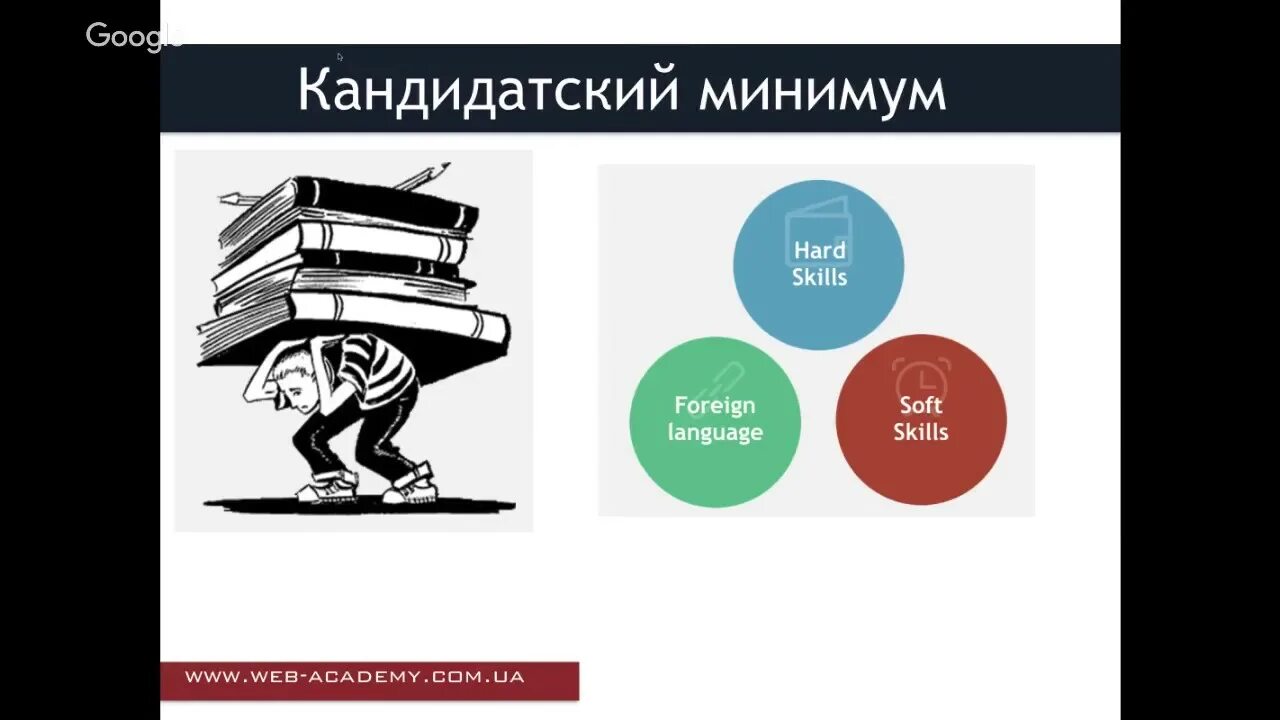 Google

Кандидатский минимум

Hard Skills

Foreign language

Soft Skills

WWW.WEB-ACADEMY.COM.UA